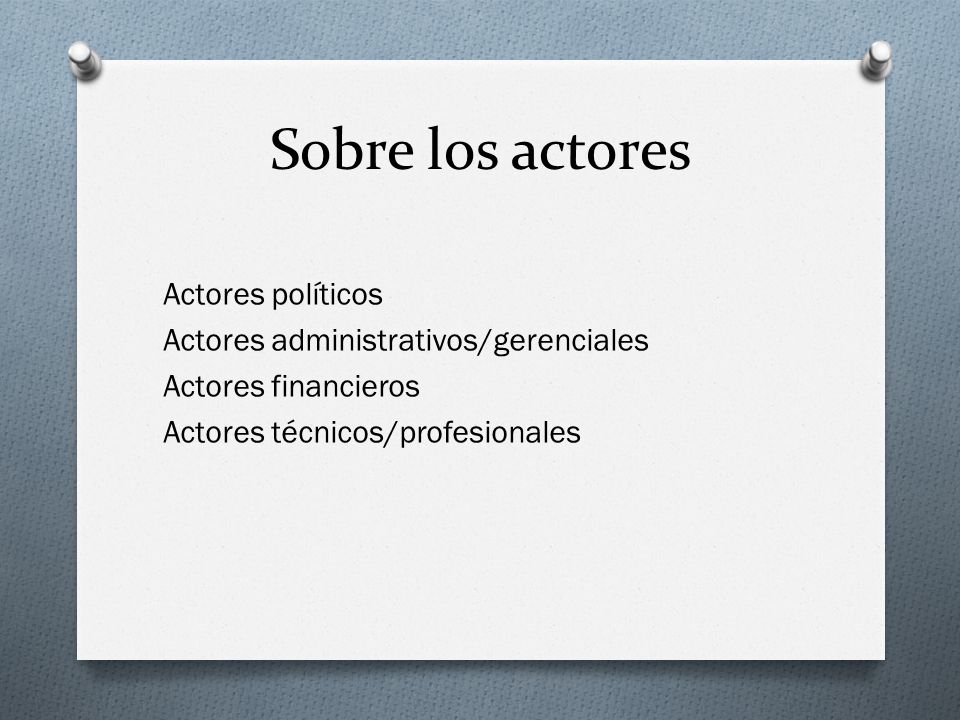 Sobre los actores

Actores políticos
Actores administrativos/gerenciales
Actores financieros
Actores técnicos/profesionales